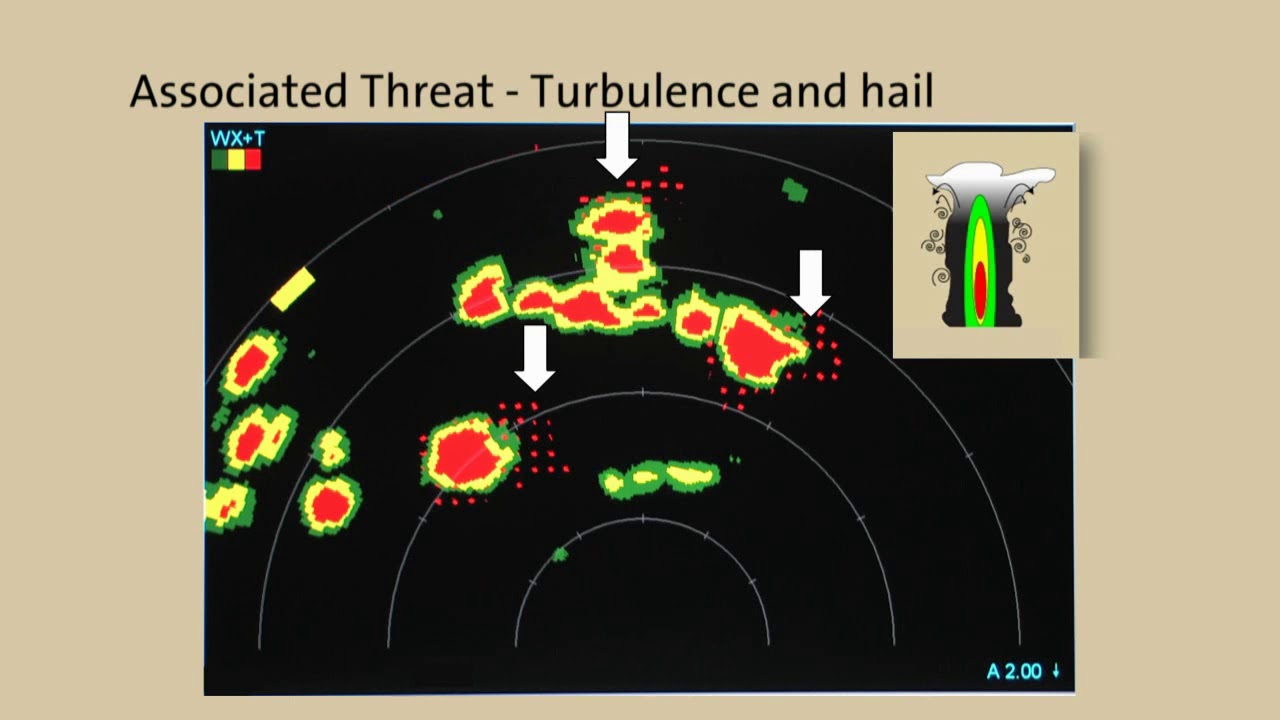 Associated Threat - Turbulence and hail

WX+T

A 2.00 ↓